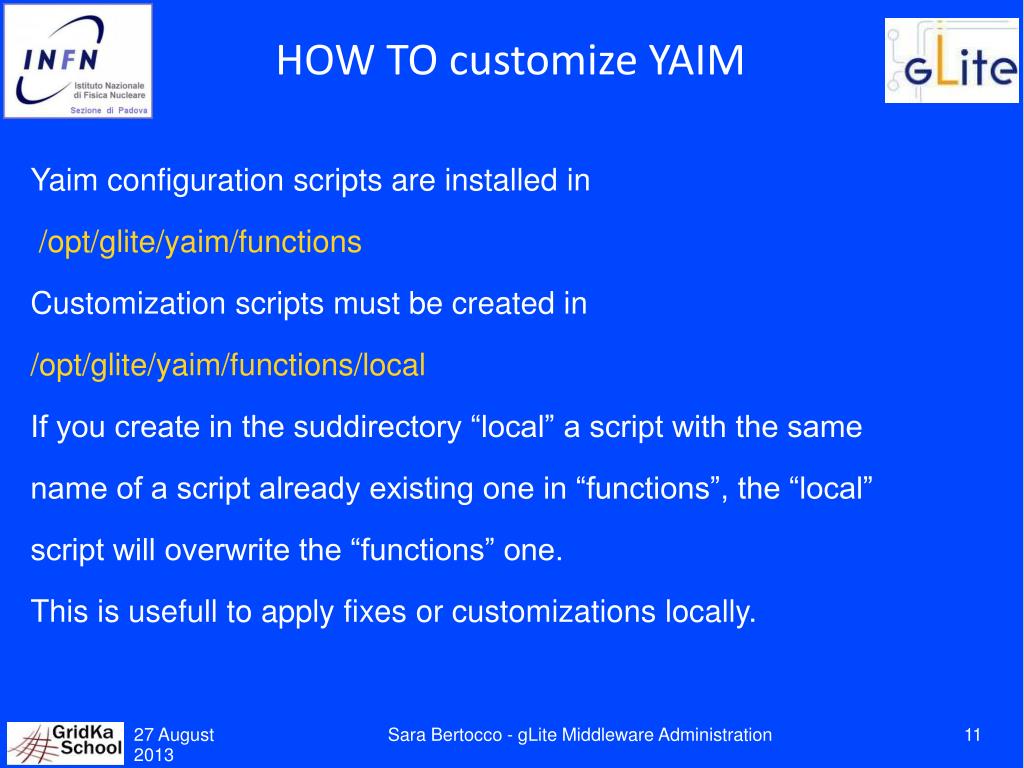 INFN Istituto Nazionale di Fisica Nucleare Sezione di Padova

HOW TO customize YAIM

gLite

Yaim configuration scripts are installed in

/opt/glite/yaim/functions

Customization scripts must be created in

/opt/glite/yaim/functions/local

If you create in the suddirectory “local” a script with the same name of a script already existing one in “functions”, the “local” script will overwrite the “functions” one.

This is usefull to apply fixes or customizations locally.

GridKa School

27 August 2013

Sara Bertocco - gLite Middleware Administration

11